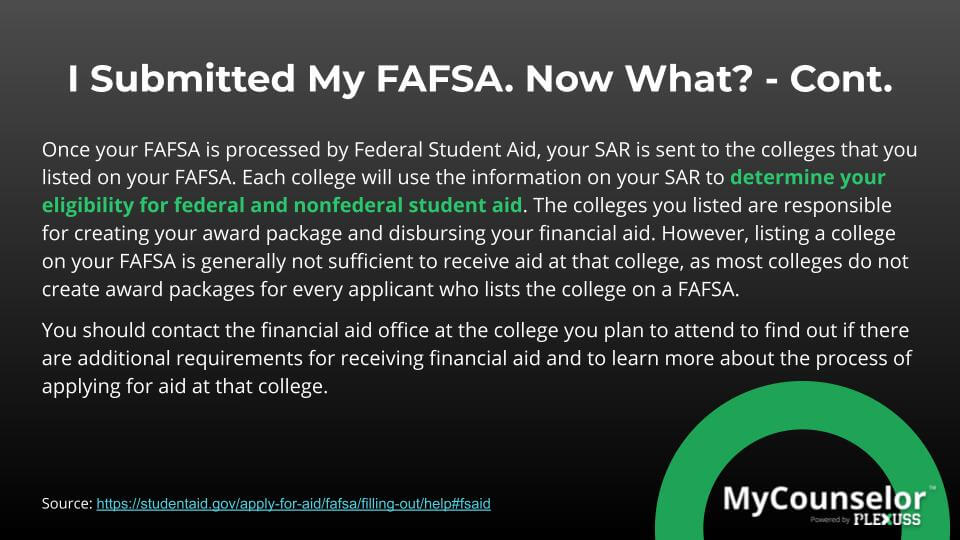 I Submitted My FAFSA. Now What? - Cont.

Once your FAFSA is processed by Federal Student Aid, your SAR is sent to the colleges that you listed on your FAFSA. Each college will use the information on your SAR to determine your eligibility for federal and nonfederal student aid. The colleges you listed are responsible for creating your award package and disbursing your financial aid. However, listing a college on your FAFSA is generally not sufficient to receive aid at that college, as most colleges do not create award packages for every applicant who lists the college on a FAFSA.

You should contact the financial aid office at the college you plan to attend to find out if there are additional requirements for receiving financial aid and to learn more about the process of applying for aid at that college.

Source: https://studentaid.gov/apply-for-aid/fafsa/filling-out/help#fsaid

MyCounselor™
Powered by PLEXUSS